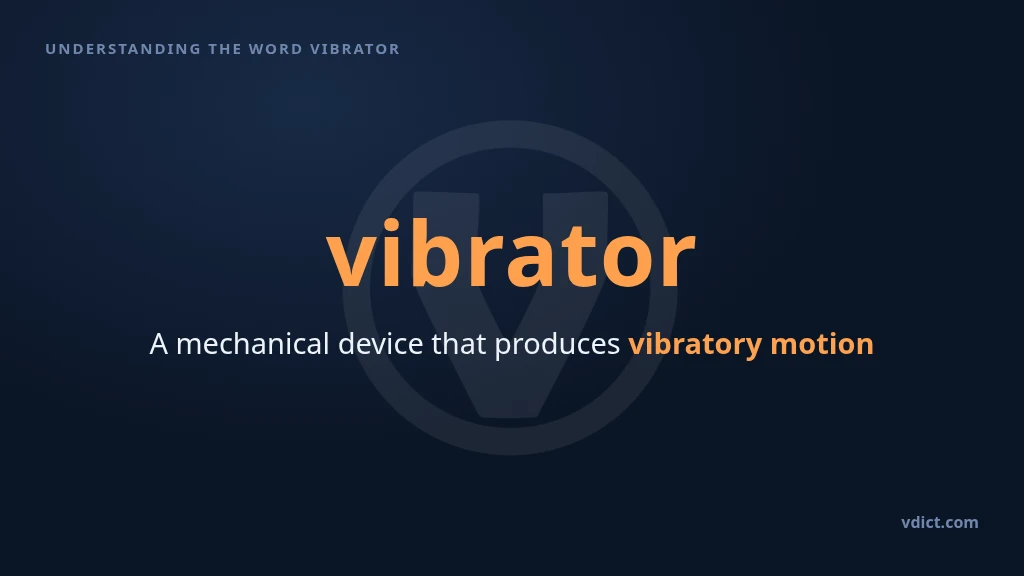 UNDERSTANDING THE WORD VIBRATOR

vibrator

A mechanical device that produces vibratory motion

vdict.com